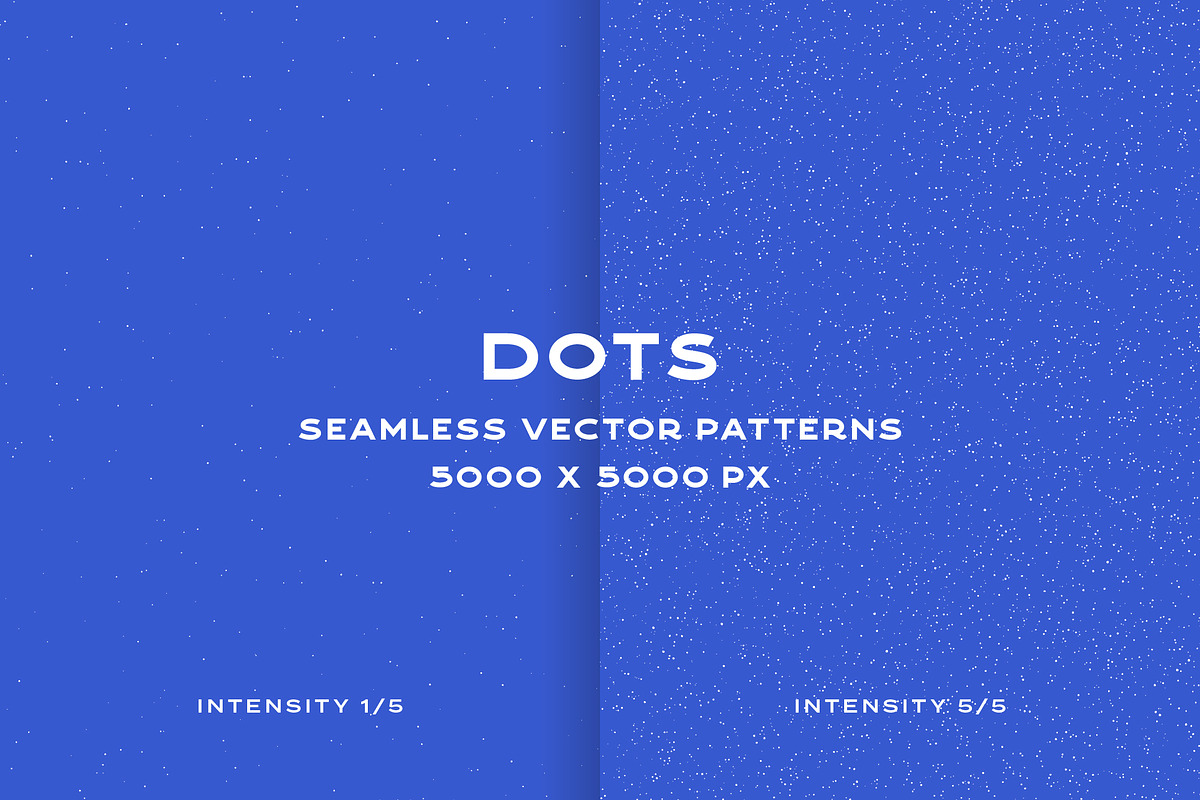 DOTS

SEAMLESS VECTOR PATTERNS

5000 X 5000 PX

INTENSITY 1/5

INTENSITY 5/5